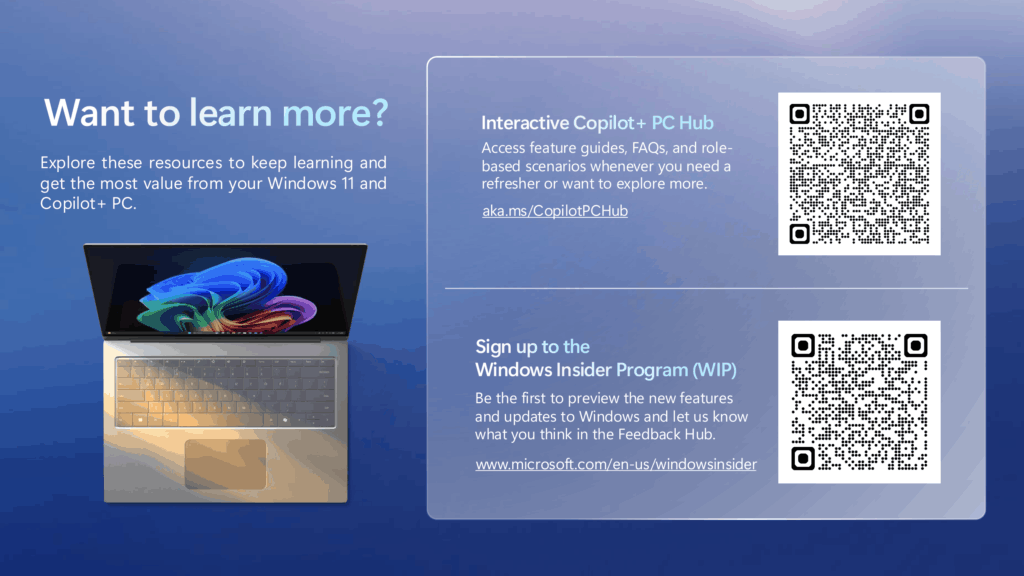 Want to learn more?

Explore these resources to keep learning and get the most value from your Windows 11 and Copilot+ PC.

Interactive Copilot+ PC Hub

Access feature guides, FAQs, and role-based scenarios whenever you need a refresher or want to explore more.

aka.ms/CopilotPCHub

Sign up to the Windows Insider Program (WIP)

Be the first to preview the new features and updates to Windows and let us know what you think in the Feedback Hub.

www.microsoft.com/en-us/windowsinsider